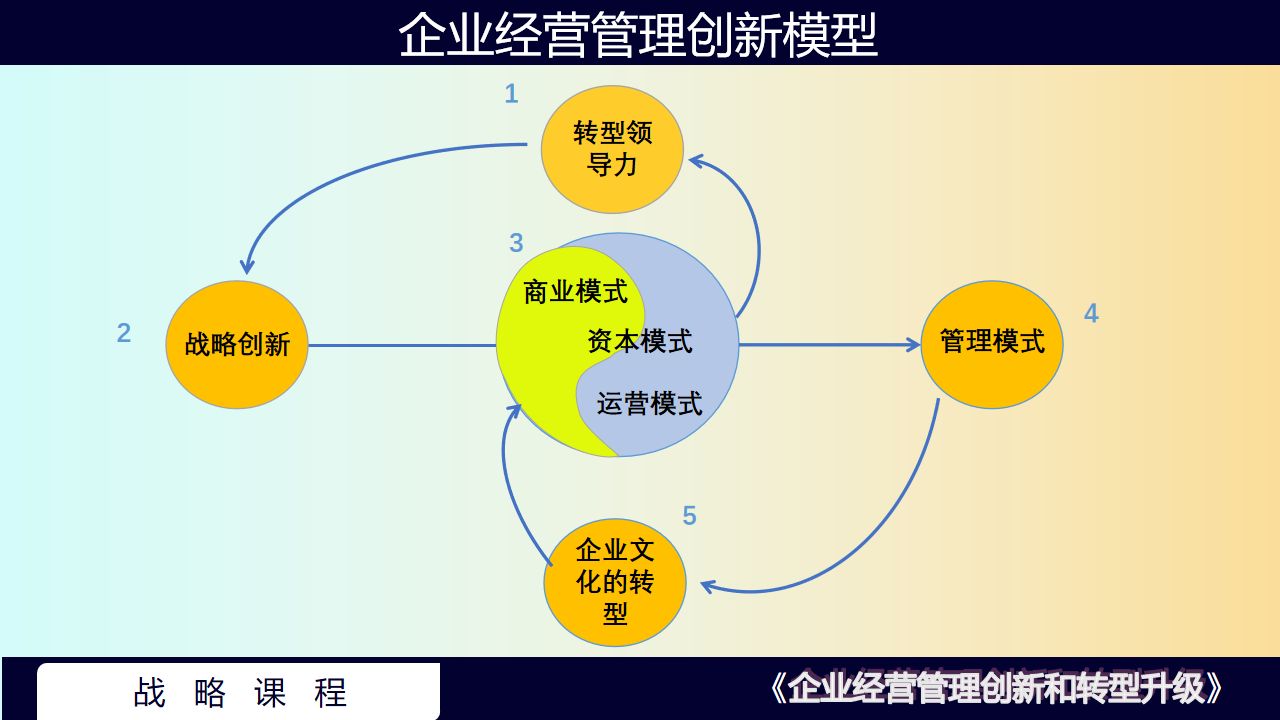 企业经营管理创新模型

1
转型领导力

2
战略创新

3
商业模式
资本模式
运营模式

4
管理模式

5
企业文化的转型

战 略 课 程

《企业经营管理创新和转型升级》